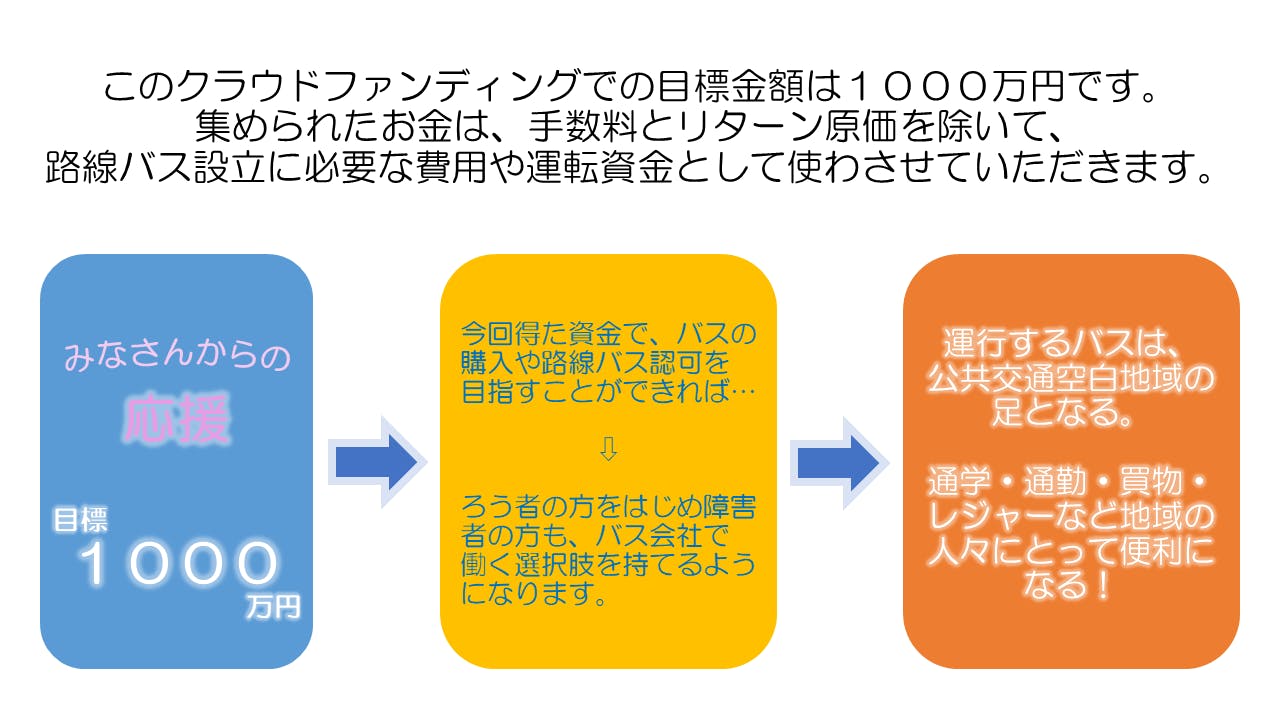 このクラウドファンディングでの目標金額は１０００万円です。
集められたお金は、手数料とリターン原価を除いて、
路線バス設立に必要な費用や運転資金として使わさせていただきます。

みなさんからの
応援

目標
１０００
万円

今回得た資金で、バスの購入や路線バス認可を目指すことができれば…

⇩

ろう者の方をはじめ障害者の方も、バス会社で働く選択肢を持てるようになります。

運行するバスは、公共交通空白地域の足となる。

通学・通勤・買物・レジャーなど地域の人々にとって便利になる！